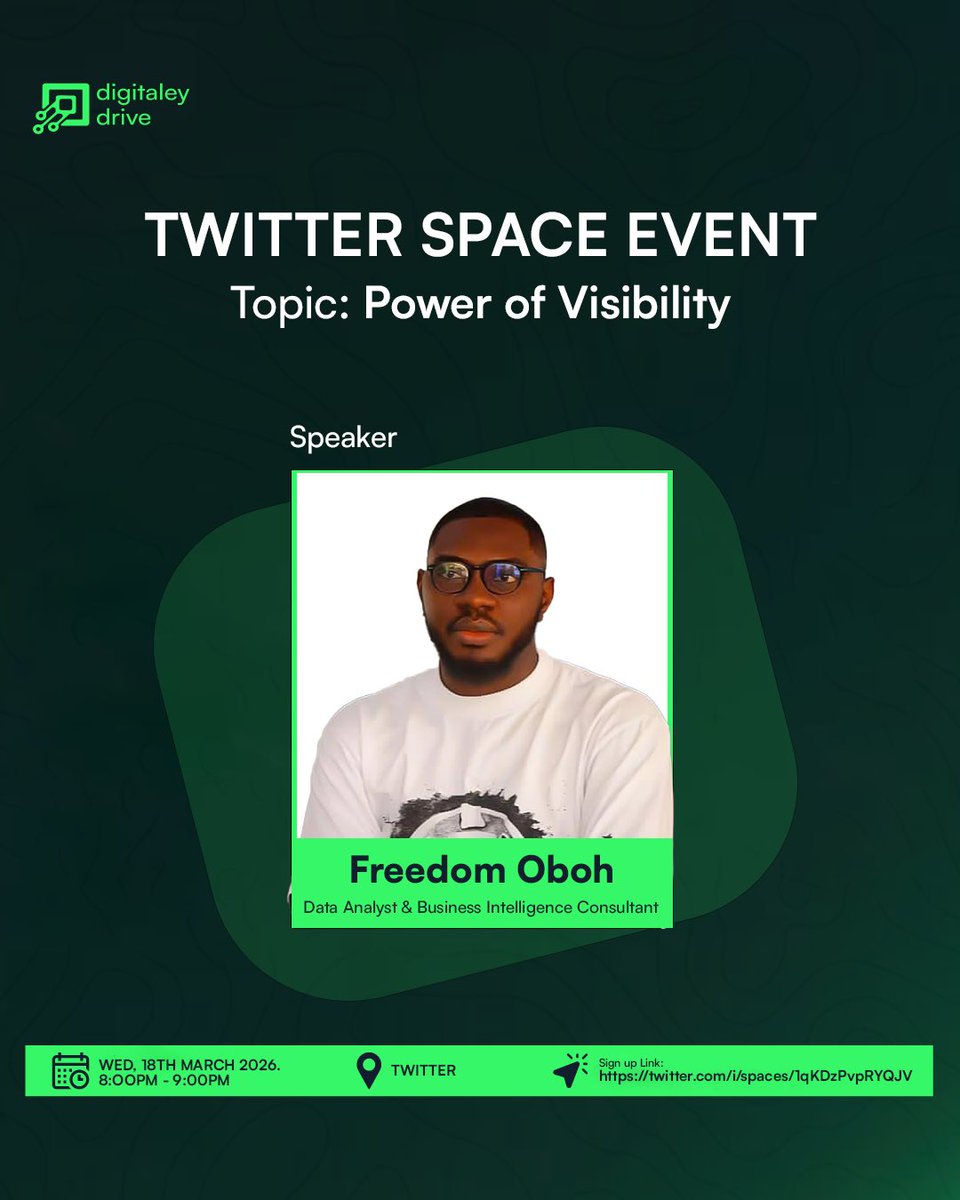 digitaley drive

TWITTER SPACE EVENT
Topic: Power of Visibility

Speaker

Freedom Oboh
Data Analyst & Business Intelligence Consultant

WED, 18TH MARCH 2026.
8:00PM - 9:00PM

TWITTER

Sign up Link:
https://twitter.com/i/spaces/1qKDzPvpRYQJV